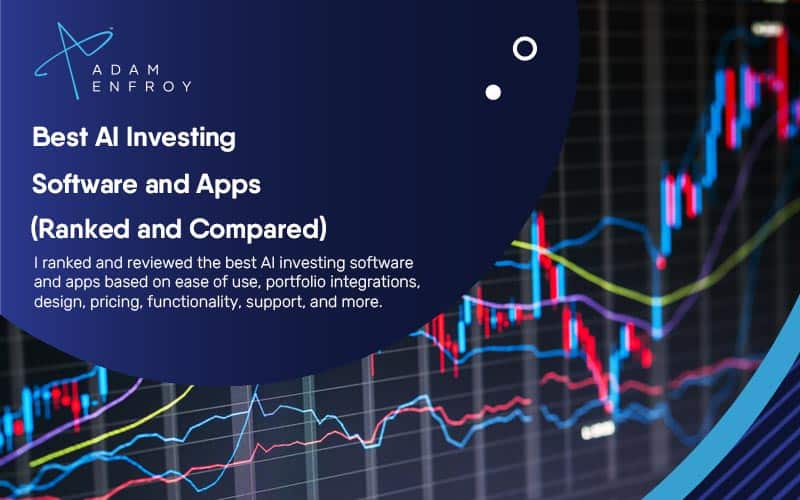 ADAM ENFROY

Best AI Investing Software and Apps (Ranked and Compared)

I ranked and reviewed the best AI investing software and apps based on ease of use, portfolio integrations, design, pricing, functionality, support, and more.